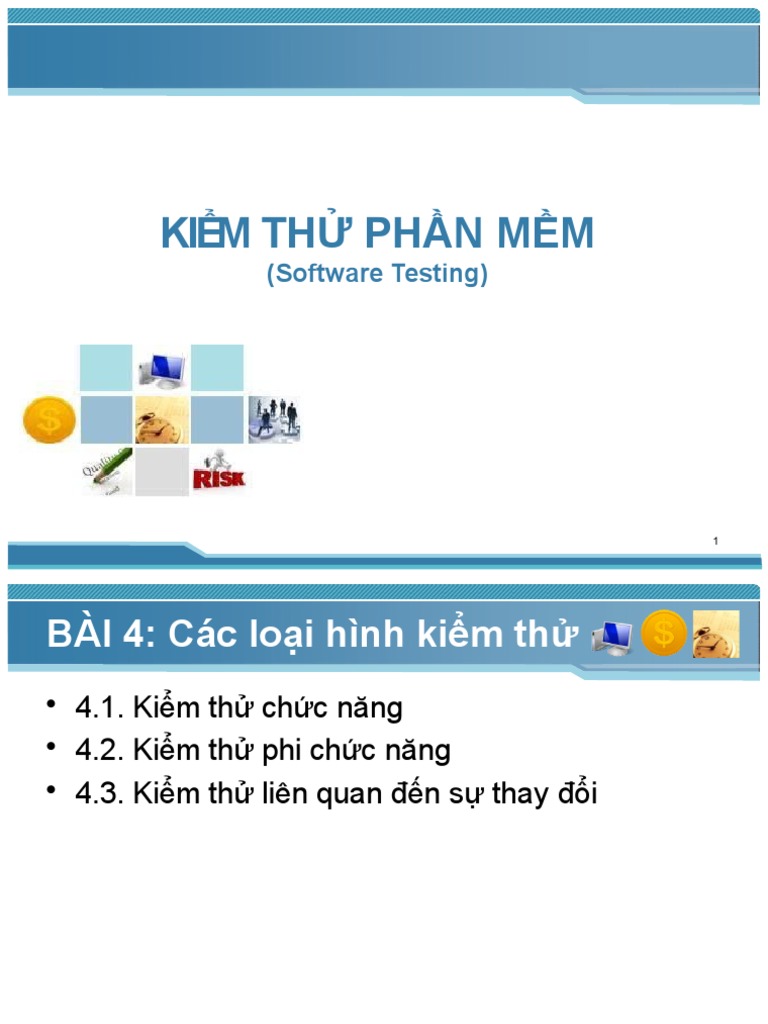 KIỂM THỬ PHẦN MỀM
(Software Testing)

RISK

1

BÀI 4: Các loại hình kiểm thử

• 4.1. Kiểm thử chức năng
• 4.2. Kiểm thử phi chức năng
• 4.3. Kiểm thử liên quan đến sự thay đổi